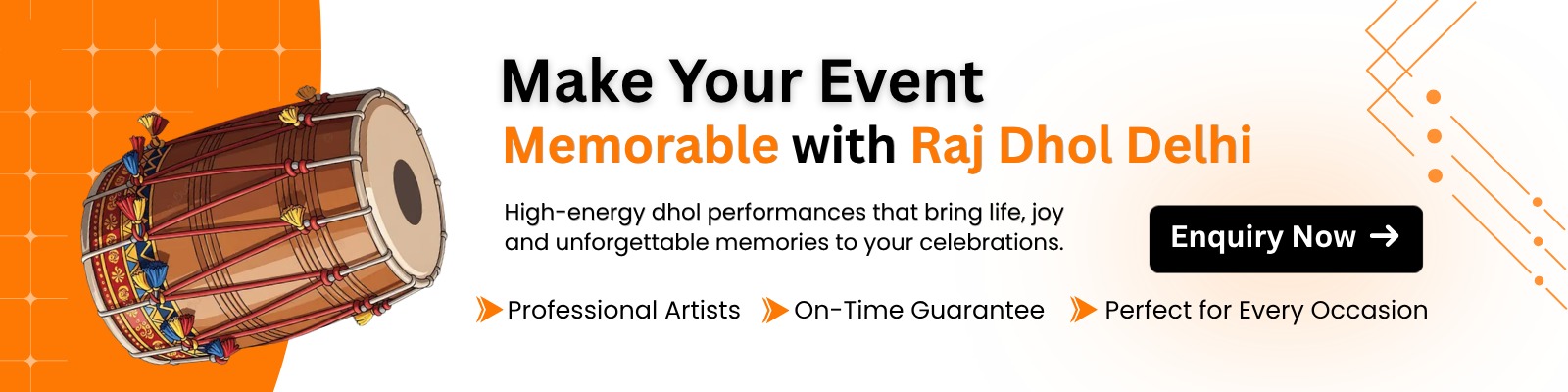 Make Your Event
Memorable with Raj Dhol Delhi

High-energy dhol performances that bring life, joy and unforgettable memories to your celebrations.

Enquiry Now →

Professional Artists
On-Time Guarantee
Perfect for Every Occasion